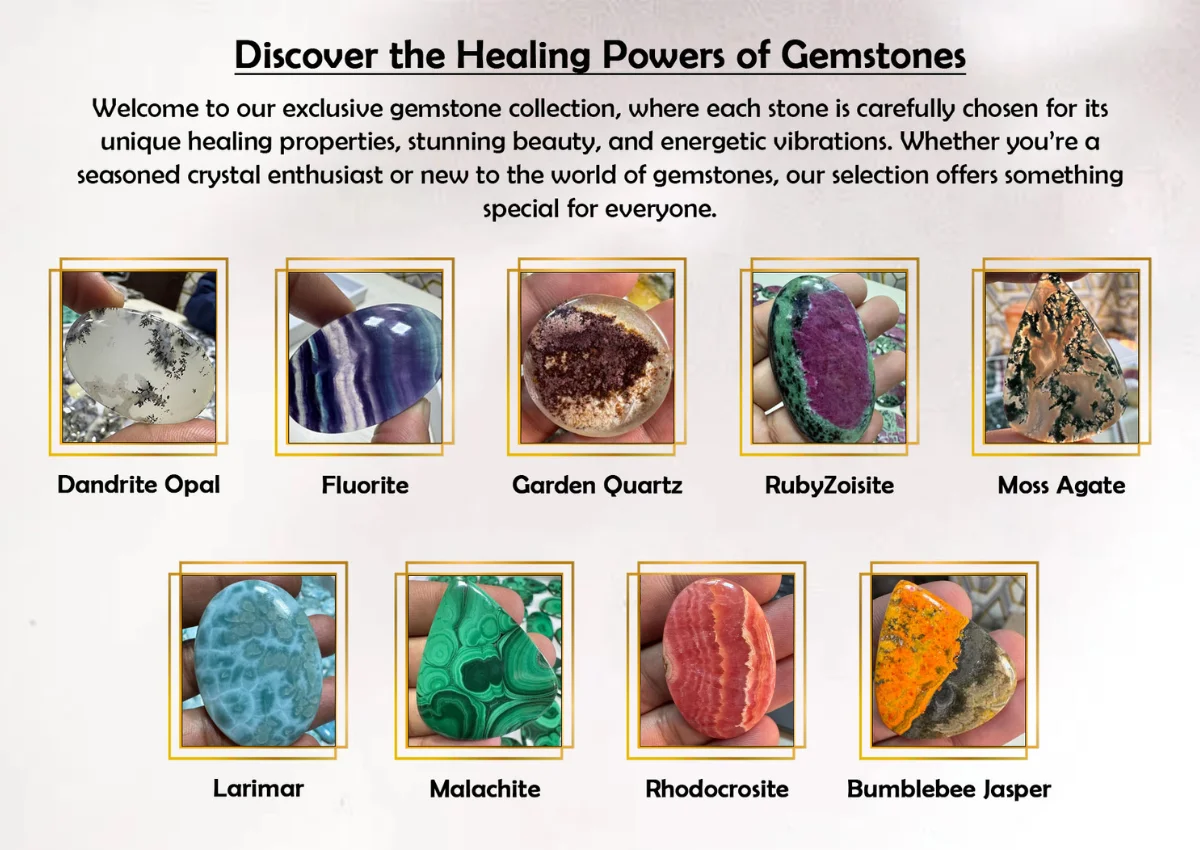 Discover the Healing Powers of Gemstones

Welcome to our exclusive gemstone collection, where each stone is carefully chosen for its unique healing properties, stunning beauty, and energetic vibrations. Whether you're a seasoned crystal enthusiast or new to the world of gemstones, our selection offers something special for everyone.

Dandrite Opal

Fluorite

Garden Quartz

RubyZoisite

Moss Agate

Larimar

Malachite

Rhodocrosite

Bumblebee Jasper